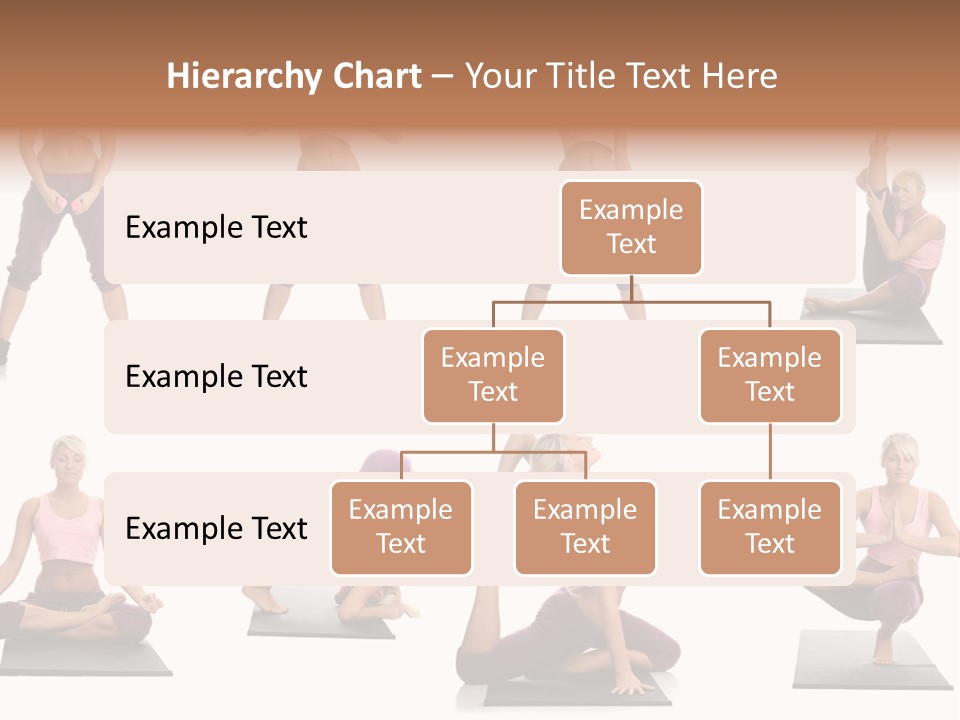 Hierarchy Chart – Your Title Text Here

Example Text

Example Text

Example Text

Example Text

Example Text

Example Text

Example Text

Example Text

Example Text